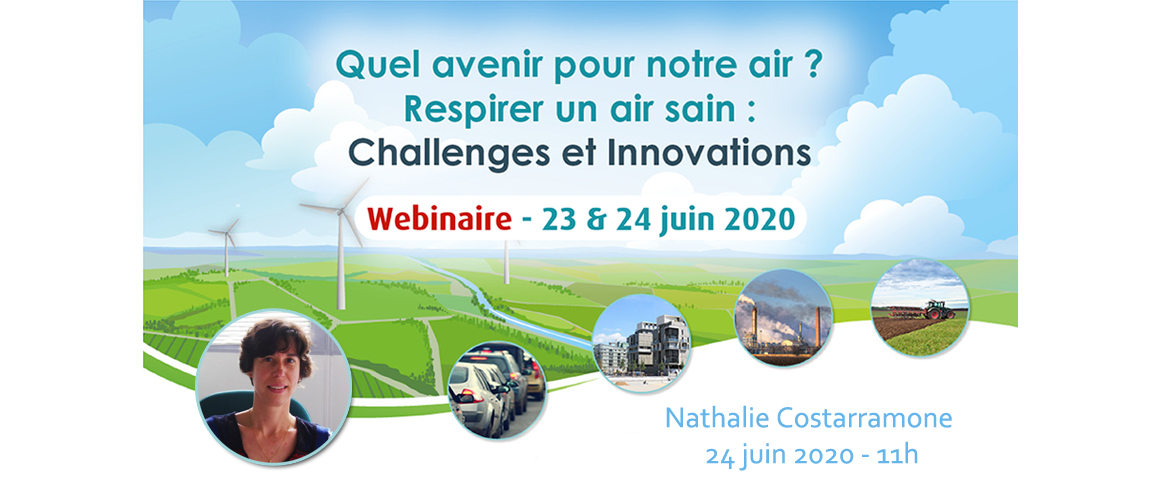 Quel avenir pour notre air ?
Respirer un air sain :
Challenges et Innovations

Webinaire - 23 & 24 juin 2020

Nathalie Costarramone
24 juin 2020 - 11h